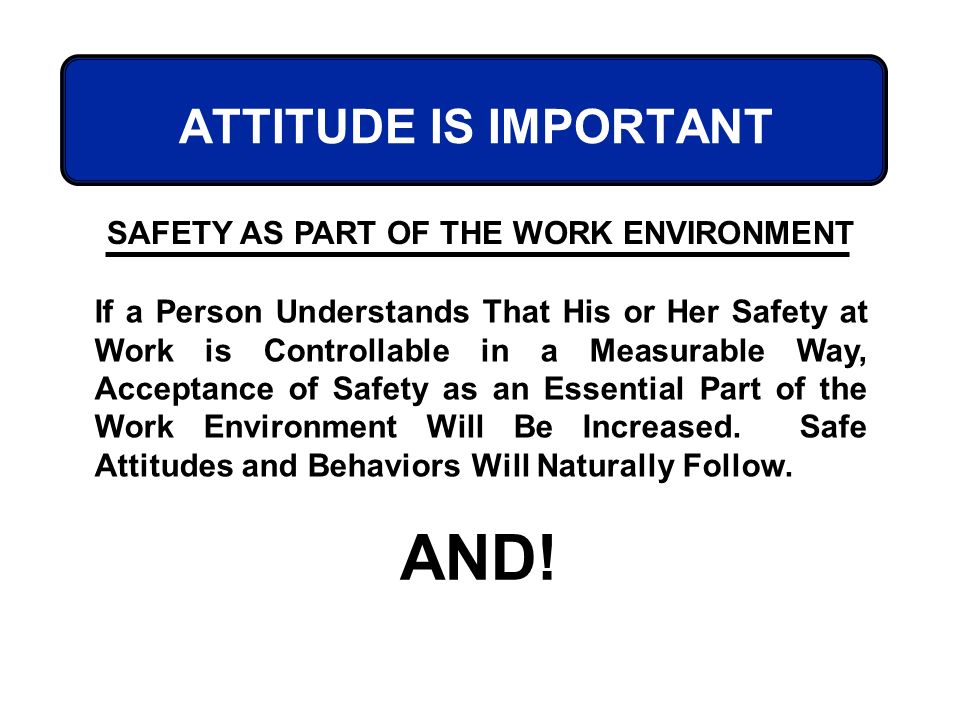 ATTITUDE IS IMPORTANT

SAFETY AS PART OF THE WORK ENVIRONMENT

If a Person Understands That His or Her Safety at Work is Controllable in a Measurable Way, Acceptance of Safety as an Essential Part of the Work Environment Will Be Increased. Safe Attitudes and Behaviors Will Naturally Follow.

AND!